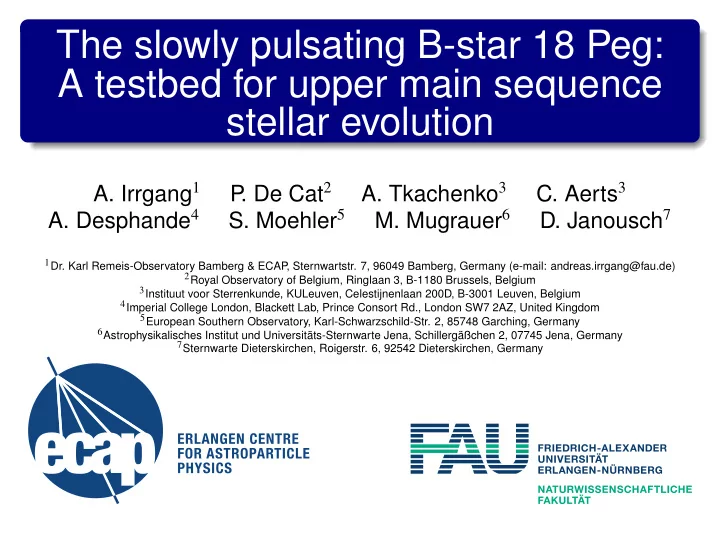 The slowly pulsating B-star 18 Peg: A testbed for upper main sequence stellar evolution

A. Irrgang$^1$ P. De Cat$^2$ A. Tkachenko$^3$ C. Aerts$^3$ A. Desphande$^4$ S. Moehler$^5$ M. Mugrauer$^6$ D. Janousch$^7$

$^1$Dr. Karl Remeis-Observatory Bamberg & ECAP, Sternwartstr. 7, 96049 Bamberg, Germany (e-mail: andreas.irrgang@fau.de)
$^2$Royal Observatory of Belgium, Ringlaan 3, B-1180 Brussels, Belgium
$^3$Instituut voor Sterrenkunde, KULeuven, Celestijnenlaan 200D, B-3001 Leuven, Belgium
$^4$Imperial College London, Blackett Lab, Prince Consort Rd., London SW7 2AZ, United Kingdom
$^5$European Southern Observatory, Karl-Schwarzschild-Str. 2, 85748 Garching, Germany
$^6$Astrophysikalisches Institut und Universitäts-Sternwarte Jena, Schillergäßchen 2, 07745 Jena, Germany
$^7$Sternwarte Dieterskirchen, Roigerstr. 6, 92542 Dieterskirchen, Germany

ecap ERLANGEN CENTRE FOR ASTROPARTICLE PHYSICS

FAU FRIEDRICH-ALEXANDER UNIVERSITÄT ERLANGEN-NÜRNBERG
NATURWISSENSCHAFTLICHE FAKULTÄT